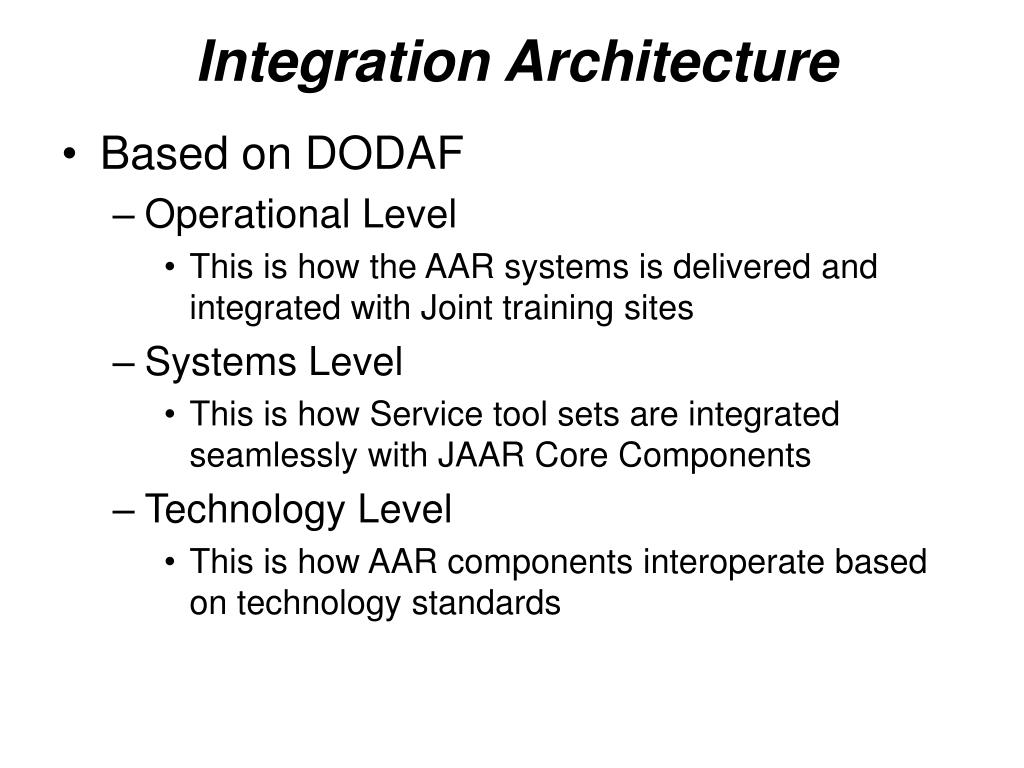 Integration Architecture

• Based on DODAF

– Operational Level

• This is how the AAR systems is delivered and integrated with Joint training sites

– Systems Level

• This is how Service tool sets are integrated seamlessly with JAAR Core Components

– Technology Level

• This is how AAR components interoperate based on technology standards